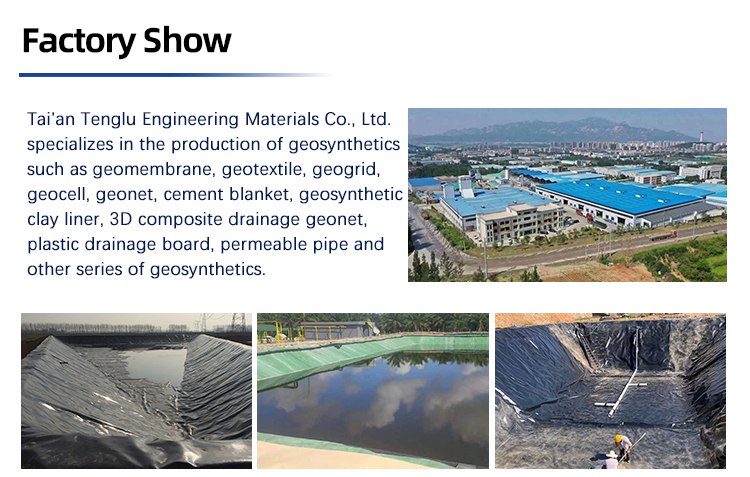 Factory Show

Tai'an Tenglu Engineering Materials Co., Ltd. specializes in the production of geosynthetics such as geomembrane, geotextile, geogrid, geocell, geonet, cement blanket, geosynthetic clay liner, 3D composite drainage geonet, plastic drainage board, permeable pipe and other series of geosynthetics.